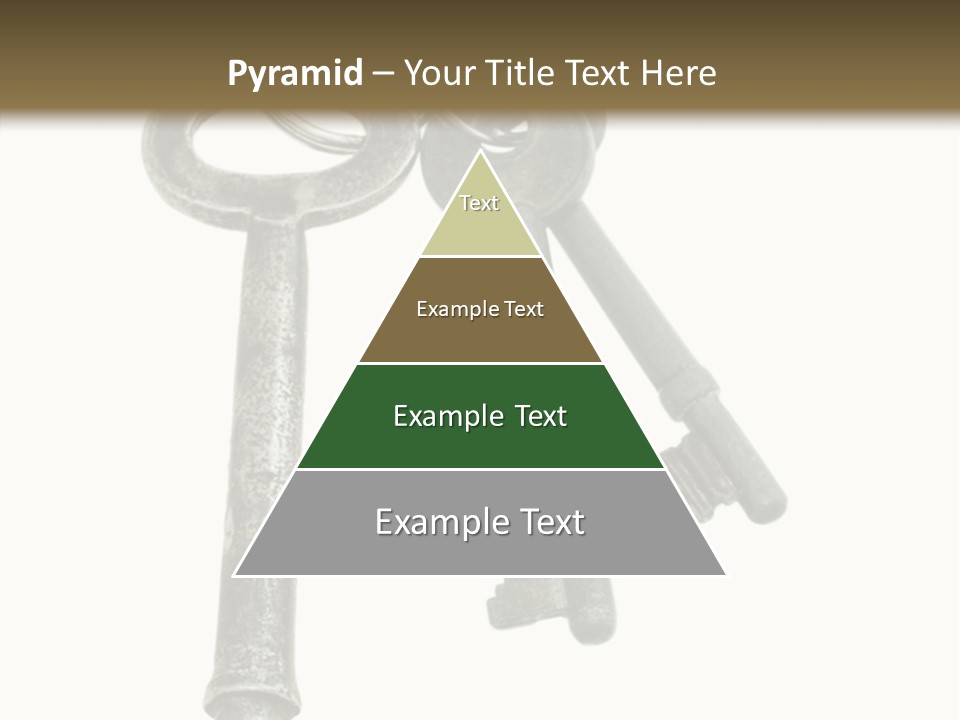 Pyramid – Your Title Text Here

Text

Example Text

Example Text

Example Text